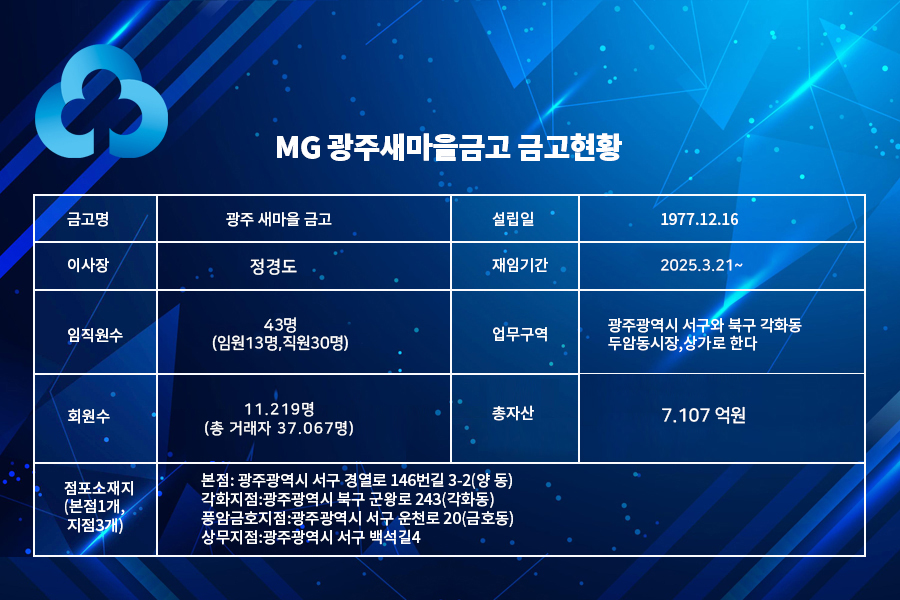 MG 광주새마을금고 금고현황

| 금고명 | 광주 새마을 금고 | 설립일 | 1977.12.16 |
|---|---|---|---|
| 이사장 | 정경도 | 재임기간 | 2025.3.21~ |
| 임직원수 | 43명 (임원13명,직원30명) | 업무구역 | 광주광역시 서구와 북구 각화동 두암동시장,상가로 한다 |
| 회원수 | 11.219명 (총 거래자 37.067명) | 총자산 | 7.107 억원 |
| 점포소재지 (본점1개, 지점3개) | 본점: 광주광역시 서구 경열로 146번길 3-2(양 동) 각화지점:광주광역시 북구 군왕로 243(각화동) 풍암금호지점:광주광역시 서구 운천로 20(금호동) 상무지점:광주광역시 서구 백석길4 | | |